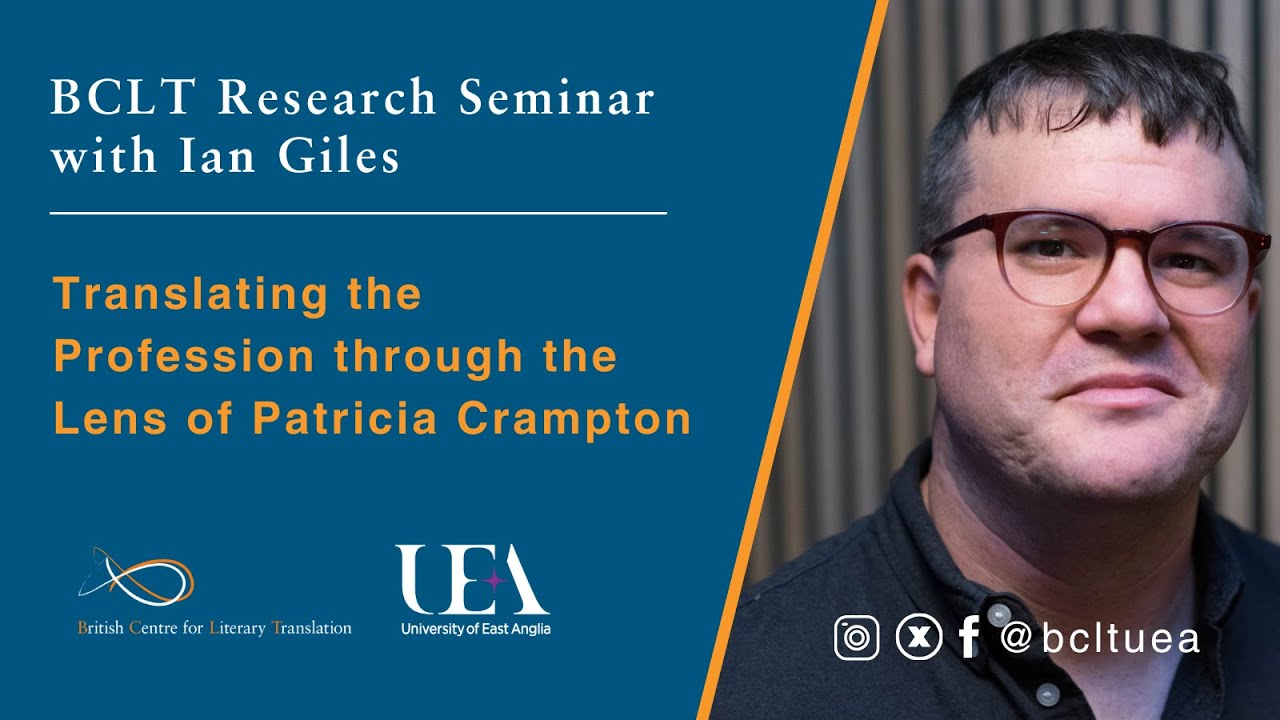 BCLT Research Seminar with Ian Giles

Translating the Profession through the Lens of Patricia Crampton

British Centre for Literary Translation

UEA
University of East Anglia

@bcltuea